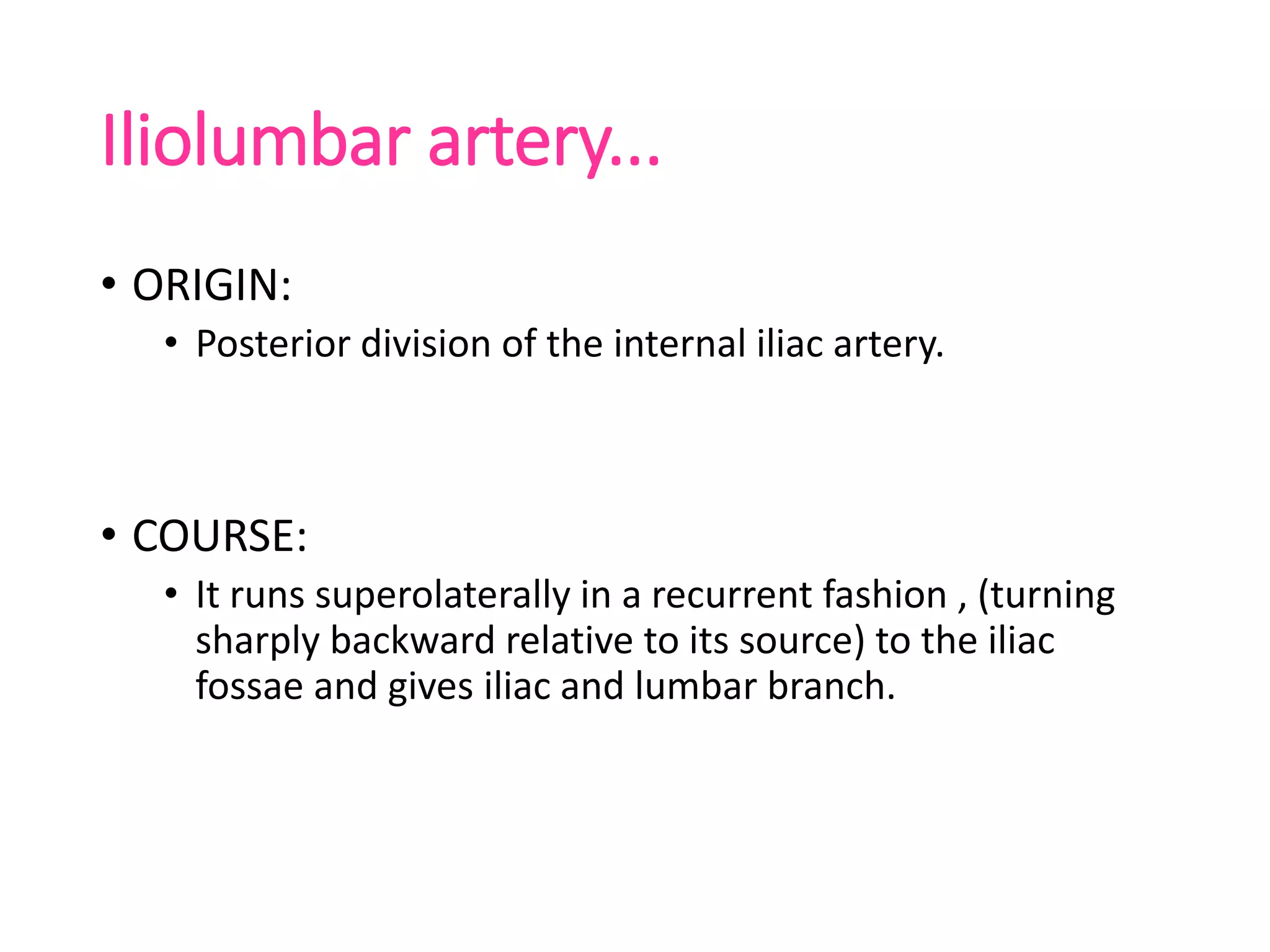 Iliolumbar artery…

• ORIGIN:
  • Posterior division of the internal iliac artery.

• COURSE:
  • It runs superolaterally in a recurrent fashion , (turning sharply backward relative to its source) to the iliac fossae and gives iliac and lumbar branch.